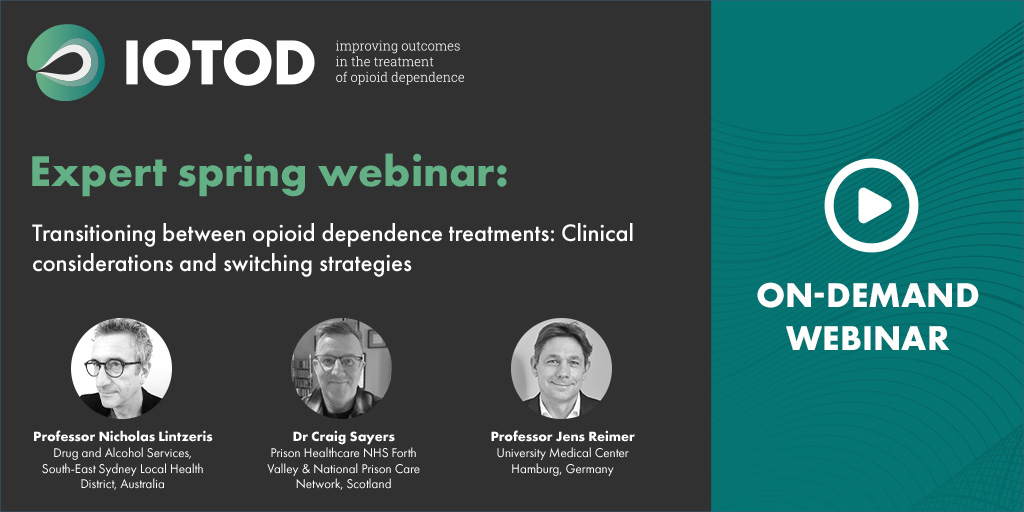 IOTOD

improving outcomes in the treatment of opioid dependence

Expert spring webinar:

Transitioning between opioid dependence treatments: Clinical considerations and switching strategies

Professor Nicholas Lintzeris
Drug and Alcohol Services, South-East Sydney Local Health District, Australia

Dr Craig Sayers
Prison Healthcare NHS Forth Valley & National Prison Care Network, Scotland

Professor Jens Reimer
University Medical Center Hamburg, Germany

ON-DEMAND WEBINAR